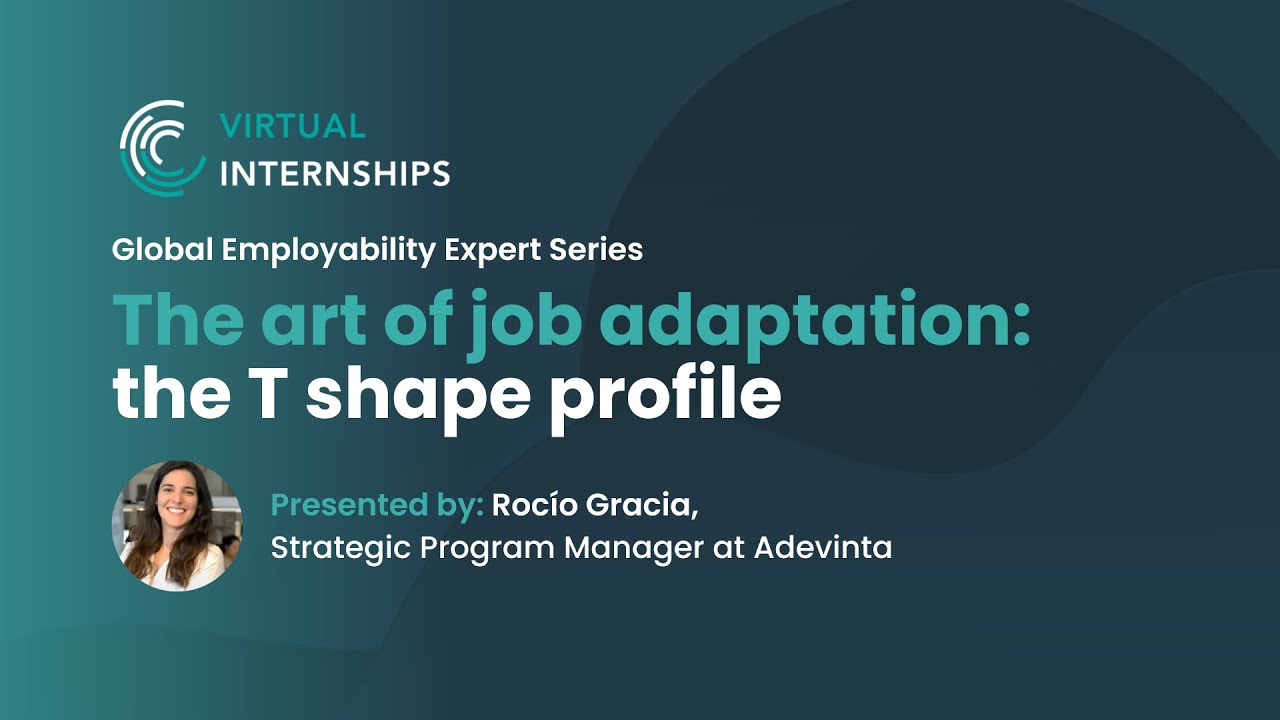 VIRTUAL INTERNSHIPS

Global Employability Expert Series

The art of job adaptation: the T shape profile

Presented by: Rocío Gracia, Strategic Program Manager at Adevinta